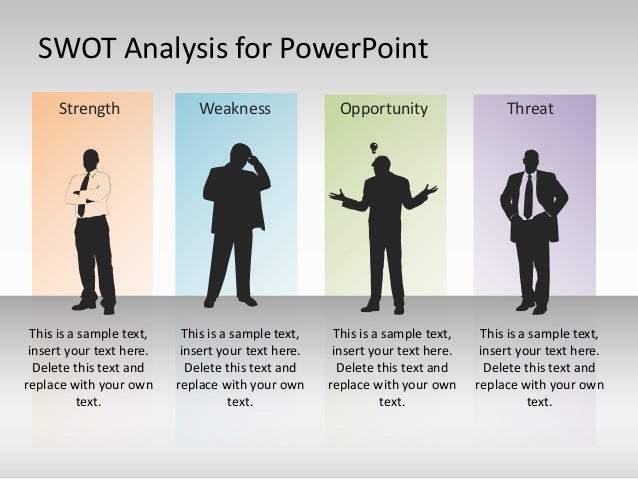 SWOT Analysis for PowerPoint

Strength

This is a sample text, insert your text here. Delete this text and replace with your own text.

Weakness

This is a sample text, insert your text here. Delete this text and replace with your own text.

Opportunity

This is a sample text, insert your text here. Delete this text and replace with your own text.

Threat

This is a sample text, insert your text here. Delete this text and replace with your own text.